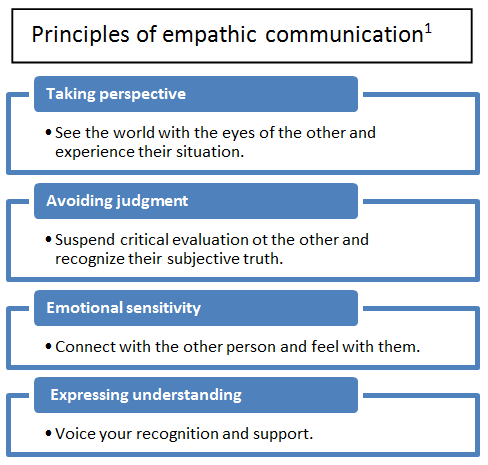 Principles of empathic communication$^1$

Taking perspective

• See the world with the eyes of the other and experience their situation.

Avoiding judgment

• Suspend critical evaluation ot the other and recognize their subjective truth.

Emotional sensitivity

• Connect with the other person and feel with them.

Expressing understanding

• Voice your recognition and support.